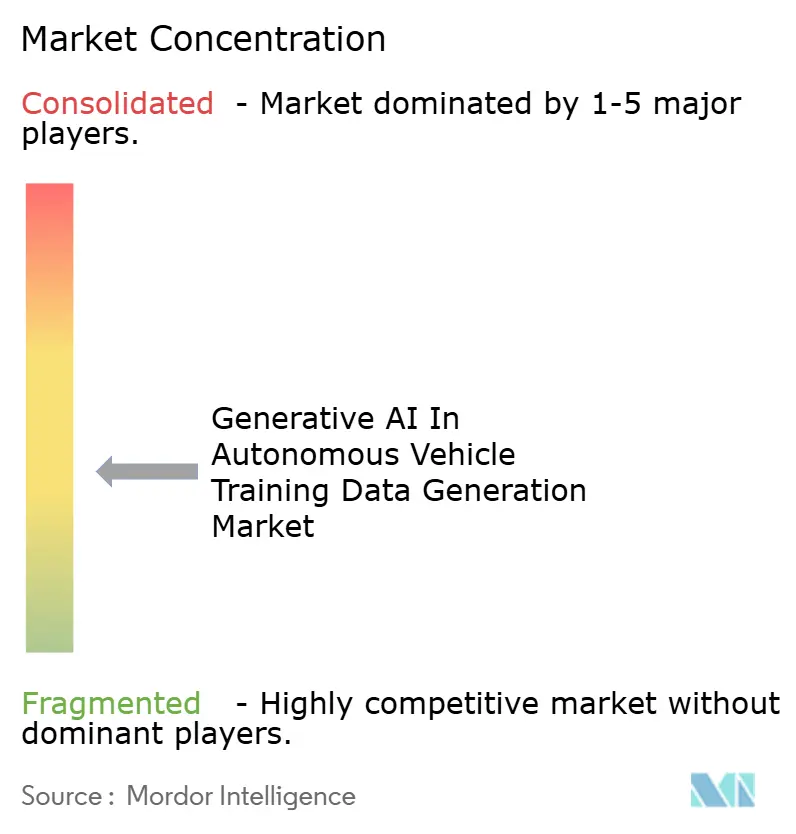 Market Concentration

Consolidated - Market dominated by 1-5 major players.

Generative AI In Autonomous Vehicle Training Data Generation Market

Fragmented - Highly competitive market without dominant players.

Source : Mordor Intelligence